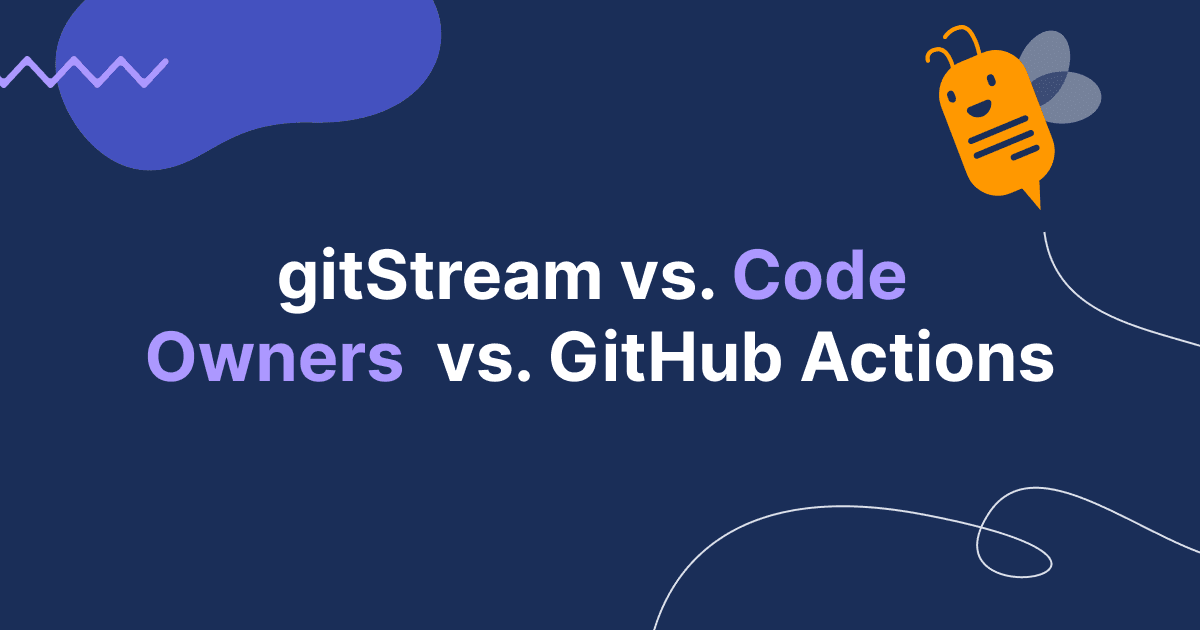 gitStream vs. Code Owners vs. GitHub Actions